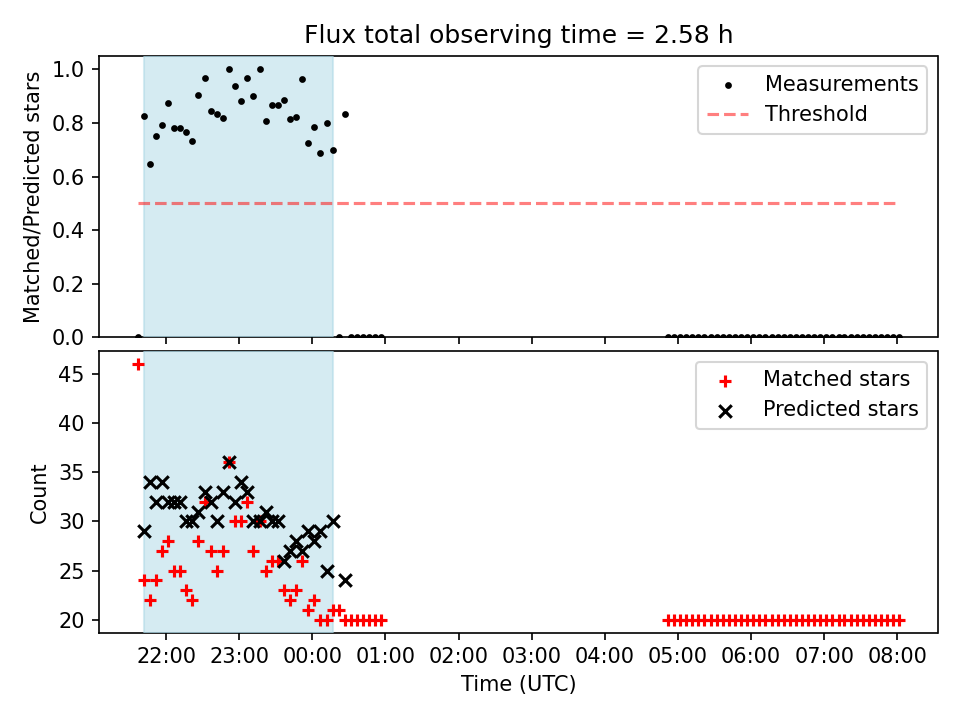 Flux total observing time = 2.58 h

Matched/Predicted stars

1.0
0.8
0.6
0.4
0.2
0.0

Measurements
Threshold

Count

45
40
35
30
25
20

Matched stars
Predicted stars

22:00 23:00 00:00 01:00 02:00 03:00 04:00 05:00 06:00 07:00 08:00

Time (UTC)